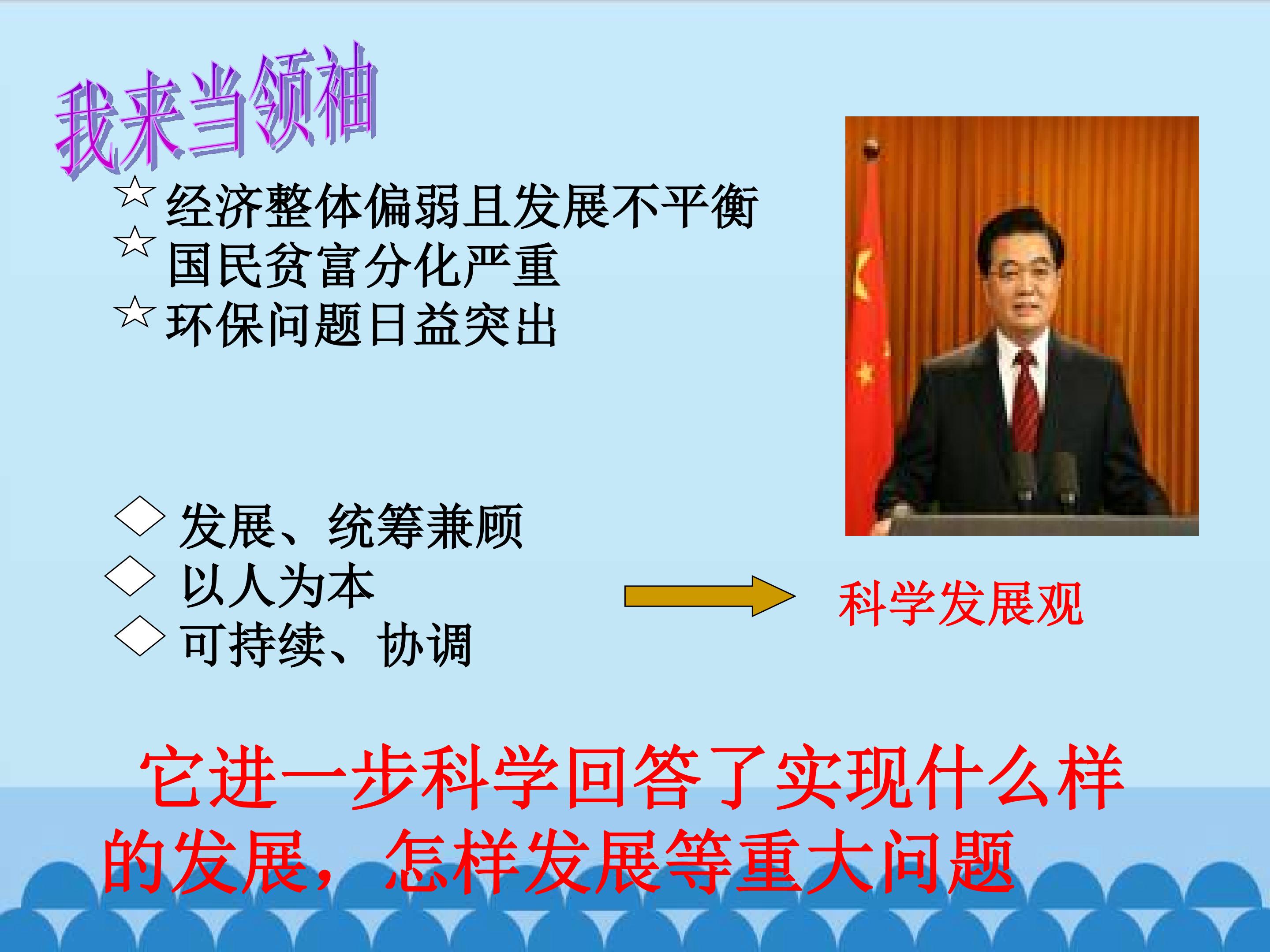 我来当领袖

☆经济整体偏弱且发展不平衡
☆国民贫富分化严重
☆环保问题日益突出

◇发展、统筹兼顾
◇以人为本
◇可持续、协调

科学发展观

它进一步科学回答了实现什么样的发展，怎样发展等重大问题